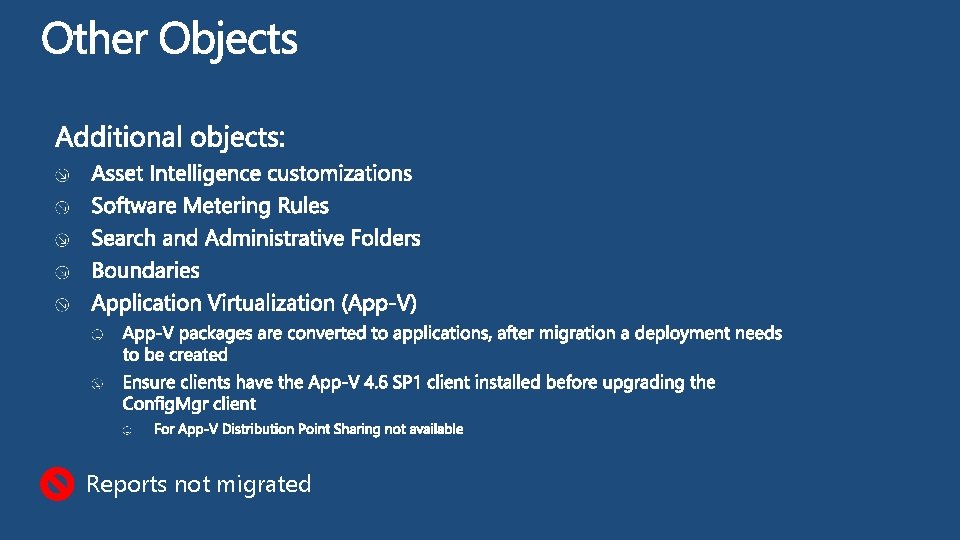 Other Objects

Additional objects:

Asset Intelligence customizations

Software Metering Rules

Search and Administrative Folders

Boundaries

Application Virtualization (App-V)

App-V packages are converted to applications, after migration a deployment needs to be created

Ensure clients have the App-V 4.6 SP1 client installed before upgrading the ConfigMgr client

For App-V Distribution Point Sharing not available

Reports not migrated